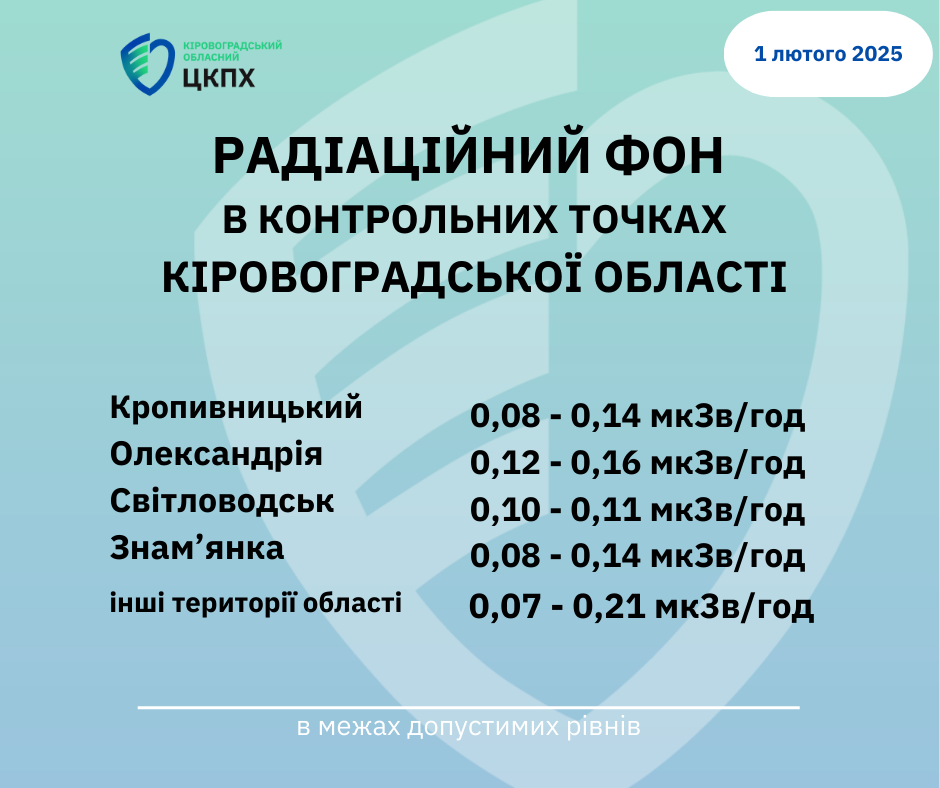 КІРОВОГРАДСЬКИЙ ОБЛАСНИЙ
ЦКПХ

1 лютого 2025

РАДІАЦІЙНИЙ ФОН
В КОНТРОЛЬНИХ ТОЧКАХ
КІРОВОГРАДСЬКОЇ ОБЛАСТІ

Кропивницький 0,08 - 0,14 мкЗв/год
Олександрія 0,12 - 0,16 мкЗв/год
Світловодськ 0,10 - 0,11 мкЗв/год
Знам'янка 0,08 - 0,14 мкЗв/год
інші території області 0,07 - 0,21 мкЗв/год

в межах допустимих рівнів